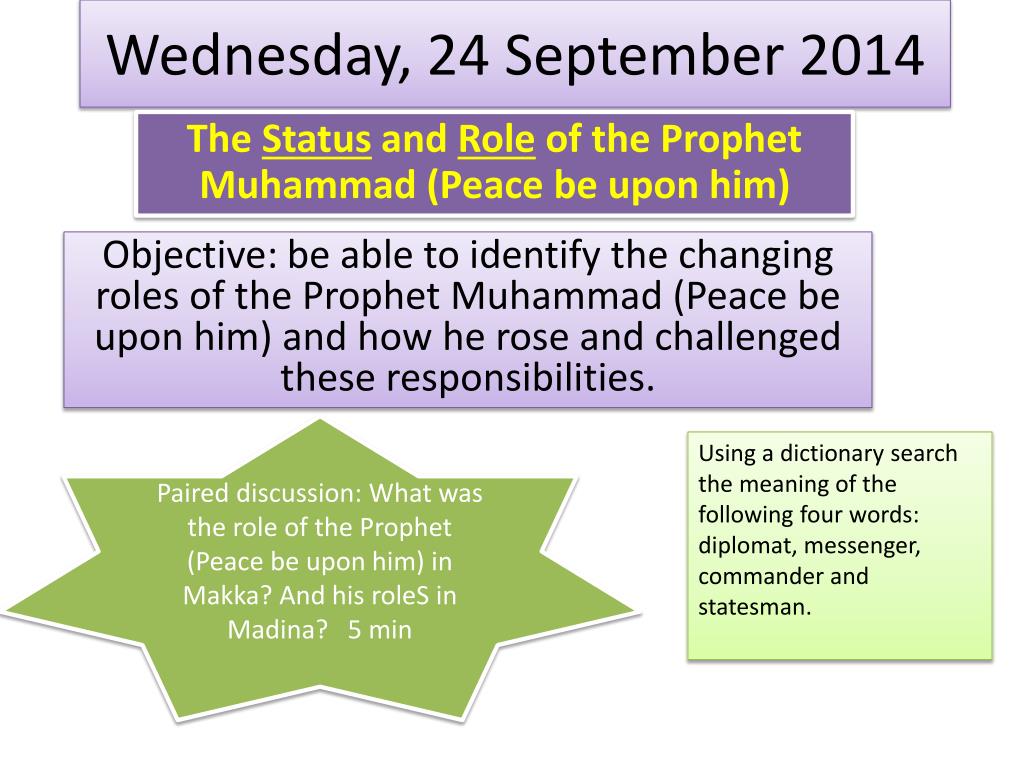 Wednesday, 24 September 2014

The Status and Role of the Prophet Muhammad (Peace be upon him)

Objective: be able to identify the changing roles of the Prophet Muhammad (Peace be upon him) and how he rose and challenged these responsibilities.

Paired discussion: What was the role of the Prophet (Peace be upon him) in Makka? And his roleS in Madina? 5 min

Using a dictionary search the meaning of the following four words: diplomat, messenger, commander and statesman.